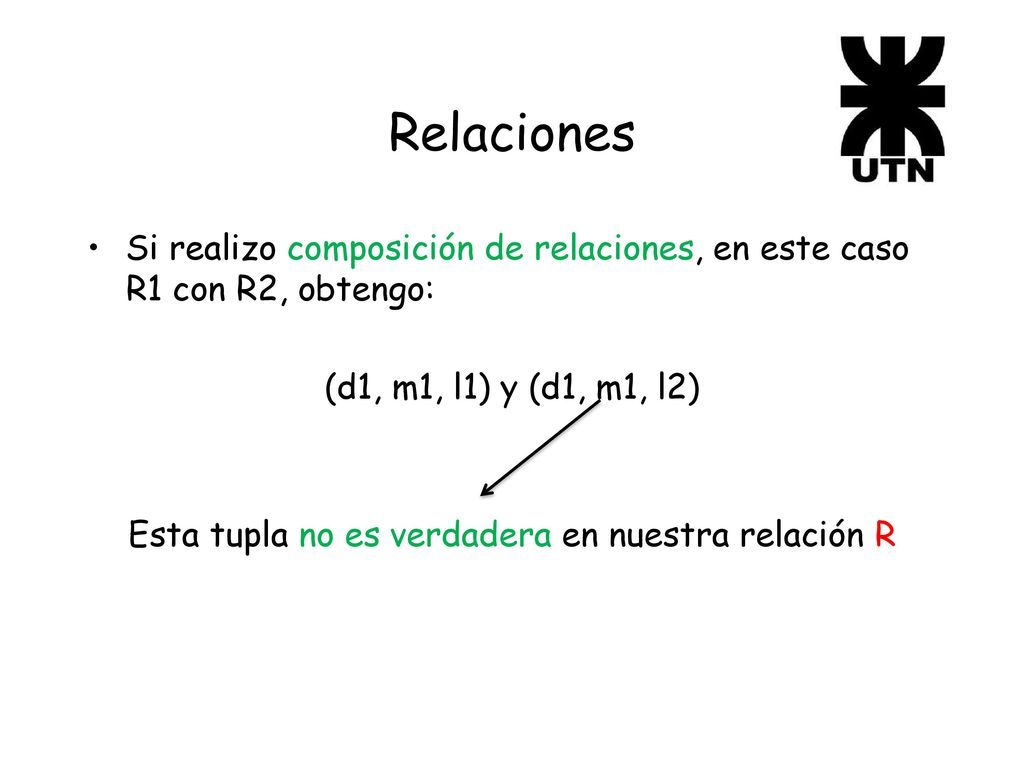 Relaciones

UTN

• Si realizo composición de relaciones, en este caso R1 con R2, obtengo:

(d1, m1, l1) y (d1, m1, l2)

Esta tupla no es verdadera en nuestra relación R